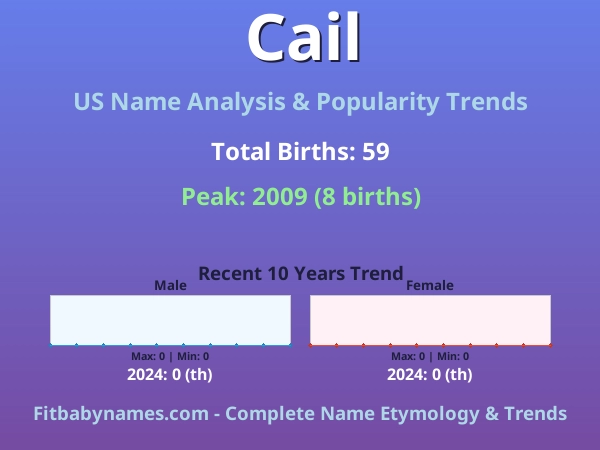 Cail

US Name Analysis & Popularity Trends

Total Births: 59

Peak: 2009 (8 births)

Recent 10 Years Trend

Male

Max: 0 | Min: 0

2024: 0 (th)

Female

Max: 0 | Min: 0

2024: 0 (th)

Fitbabynames.com - Complete Name Etymology & Trends